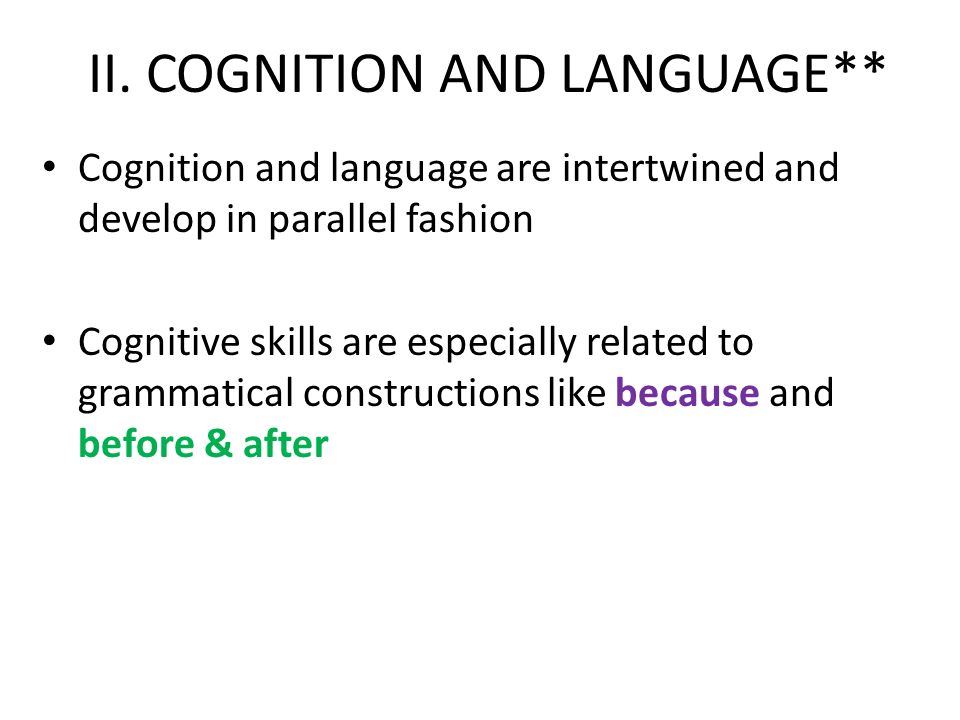 II. COGNITION AND LANGUAGE**

• Cognition and language are intertwined and develop in parallel fashion

• Cognitive skills are especially related to grammatical constructions like because and before & after